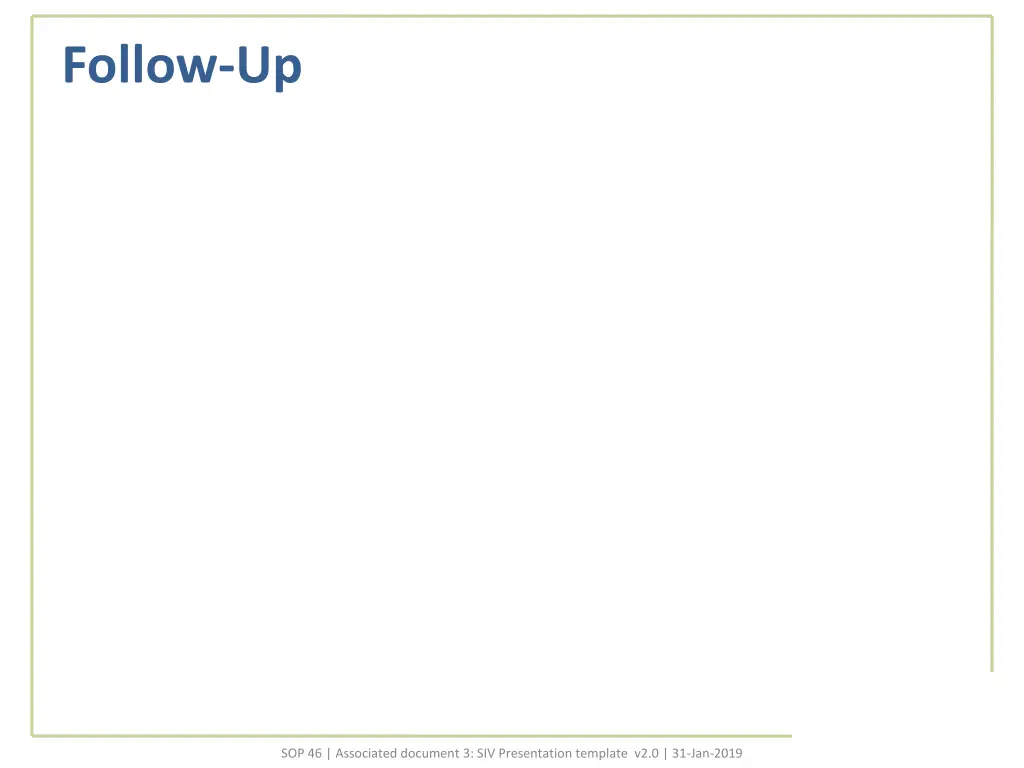 Follow-Up

SOP 46 | Associated document 3: SIV Presentation template v2.0 | 31-Jan-2019